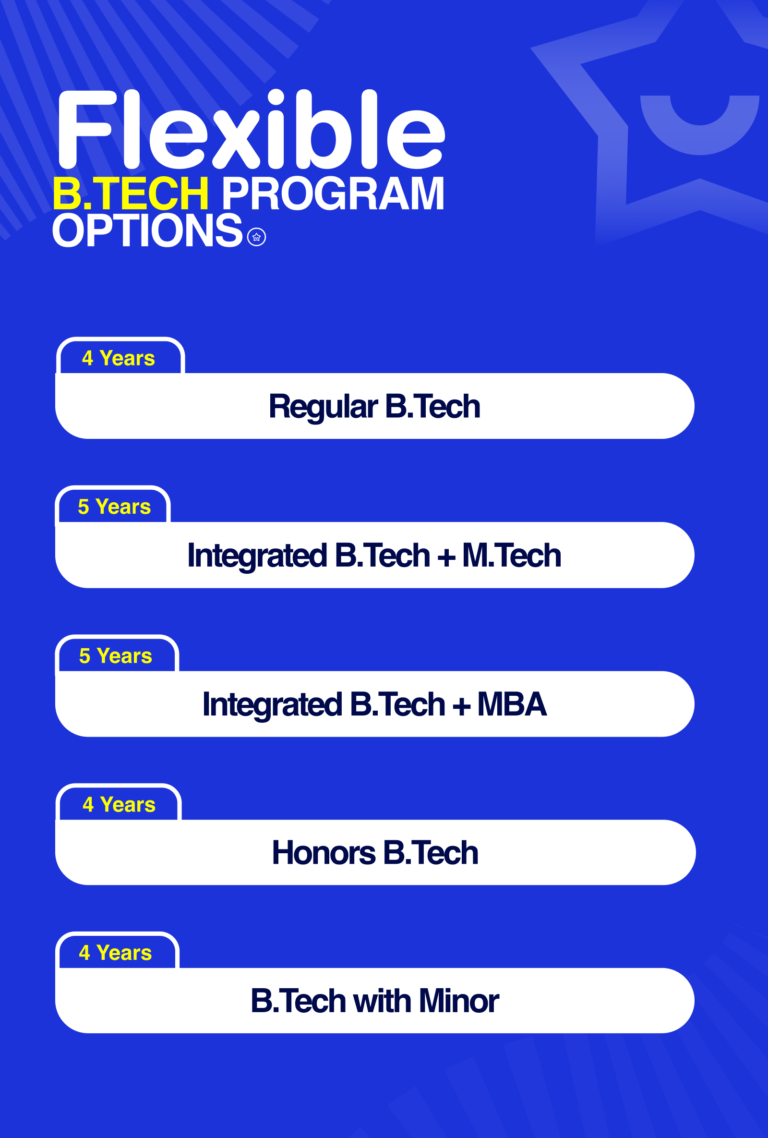 Flexible
B.TECH PROGRAM OPTIONS

4 Years
Regular B.Tech

5 Years
Integrated B.Tech + M.Tech

5 Years
Integrated B.Tech + MBA

4 Years
Honors B.Tech

4 Years
B.Tech with Minor